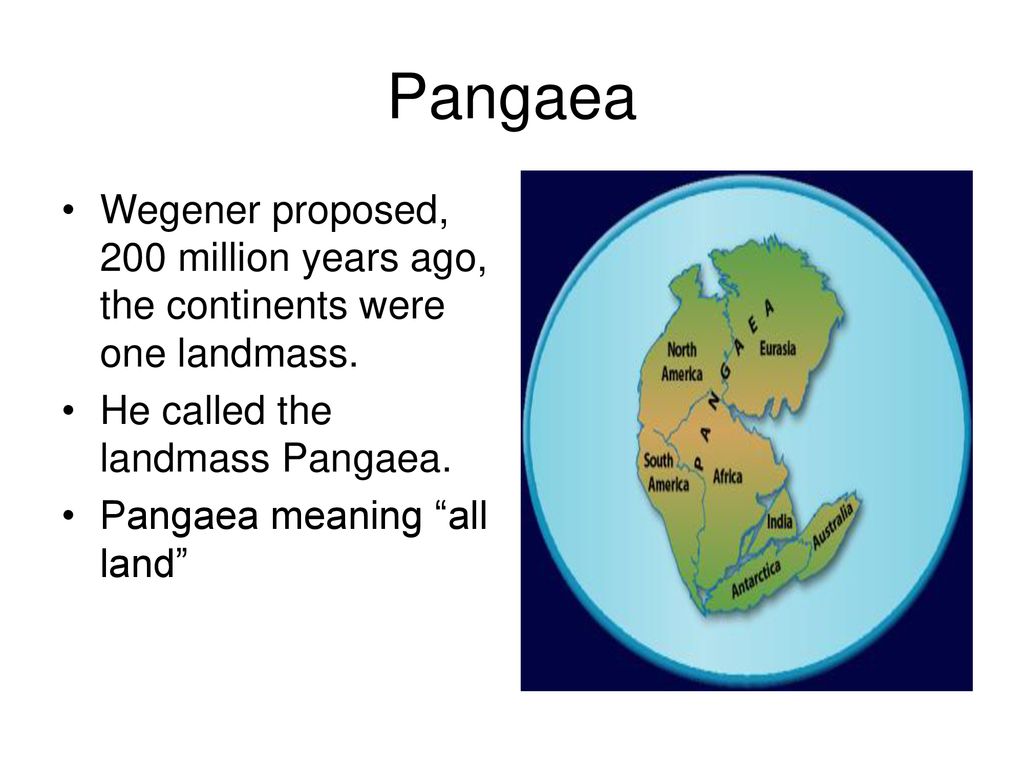 Pangaea

• Wegener proposed, 200 million years ago, the continents were one landmass.
• He called the landmass Pangaea.
• Pangaea meaning “all land”

PANGAEA
North America
Eurasia
South America
Africa
India
Australia
Antarctica